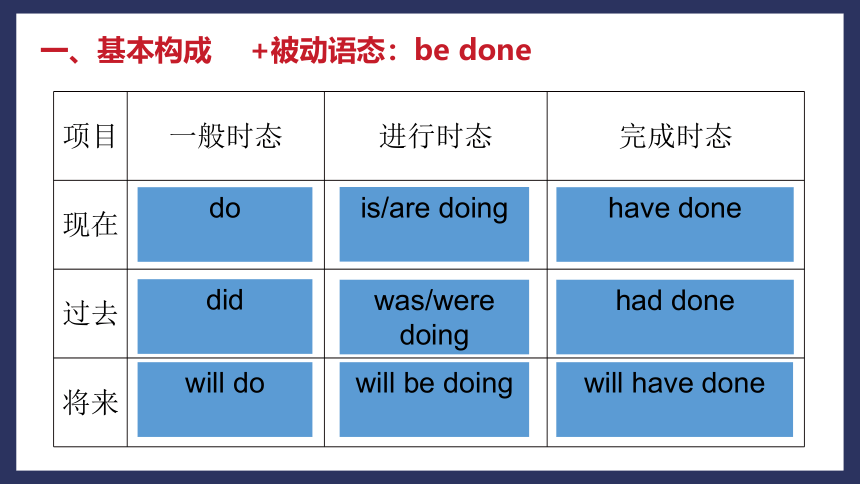 一、基本构成　+被动语态：be done

| 项目 | 一般时态 | 进行时态 | 完成时态 |
|---|---|---|---|
| 现在 | do | is/are doing | have done |
| 过去 | did | was/were doing | had done |
| 将来 | will do | will be doing | will have done |